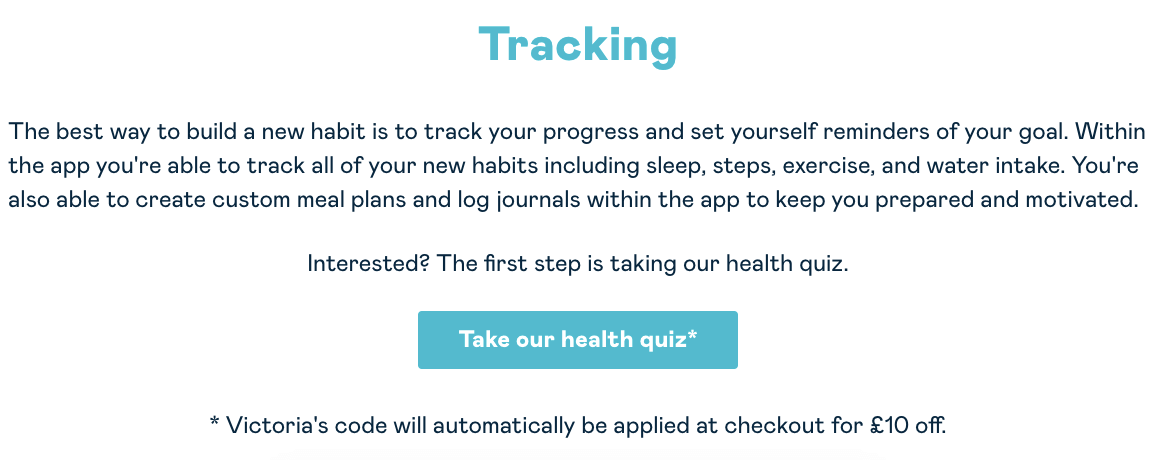 Tracking

The best way to build a new habit is to track your progress and set yourself reminders of your goal. Within the app you're able to track all of your new habits including sleep, steps, exercise, and water intake. You're also able to create custom meal plans and log journals within the app to keep you prepared and motivated.

Interested? The first step is taking our health quiz.

Take our health quiz*

* Victoria's code will automatically be applied at checkout for £10 off.